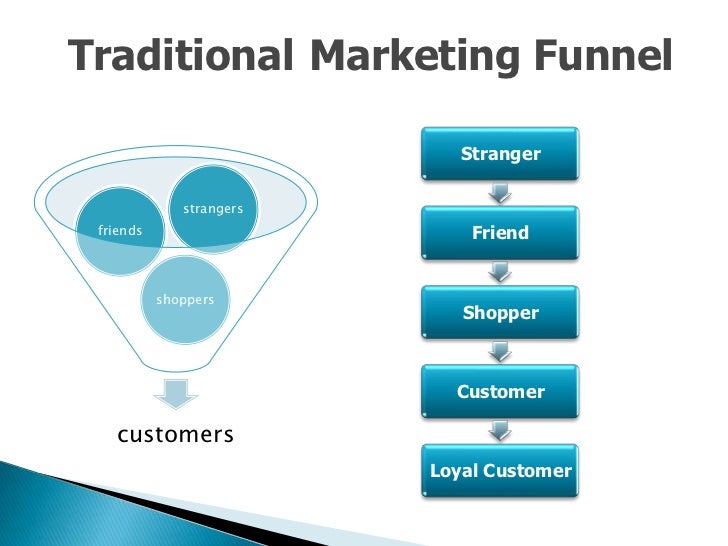 Traditional Marketing Funnel

friends

strangers

shoppers

customers

Stranger

Friend

Shopper

Customer

Loyal Customer